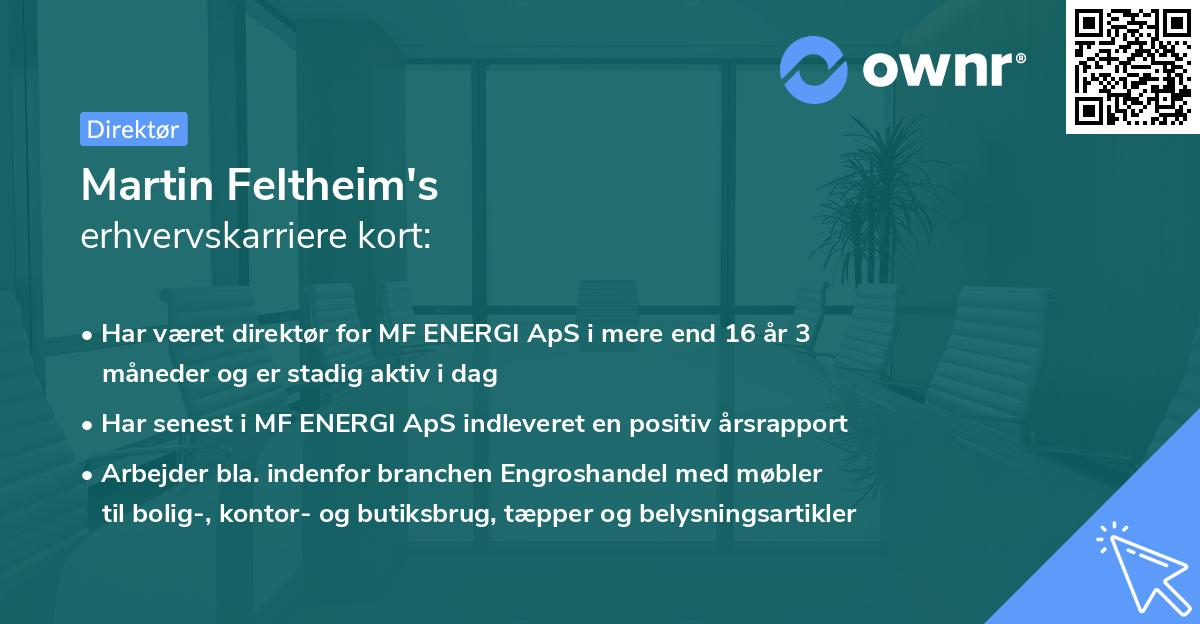 ownr®

Direktør

Martin Feltheim's
erhvervskarriere kort:

• Har været direktør for MF ENERGI ApS i mere end 16 år 3 måneder og er stadig aktiv i dag

• Har senest i MF ENERGI ApS indleveret en positiv årsrapport

• Arbejder bla. indenfor branchen Engroshandel med møbler til bolig-, kontor- og butiksbrug, tæpper og belysningsartikler